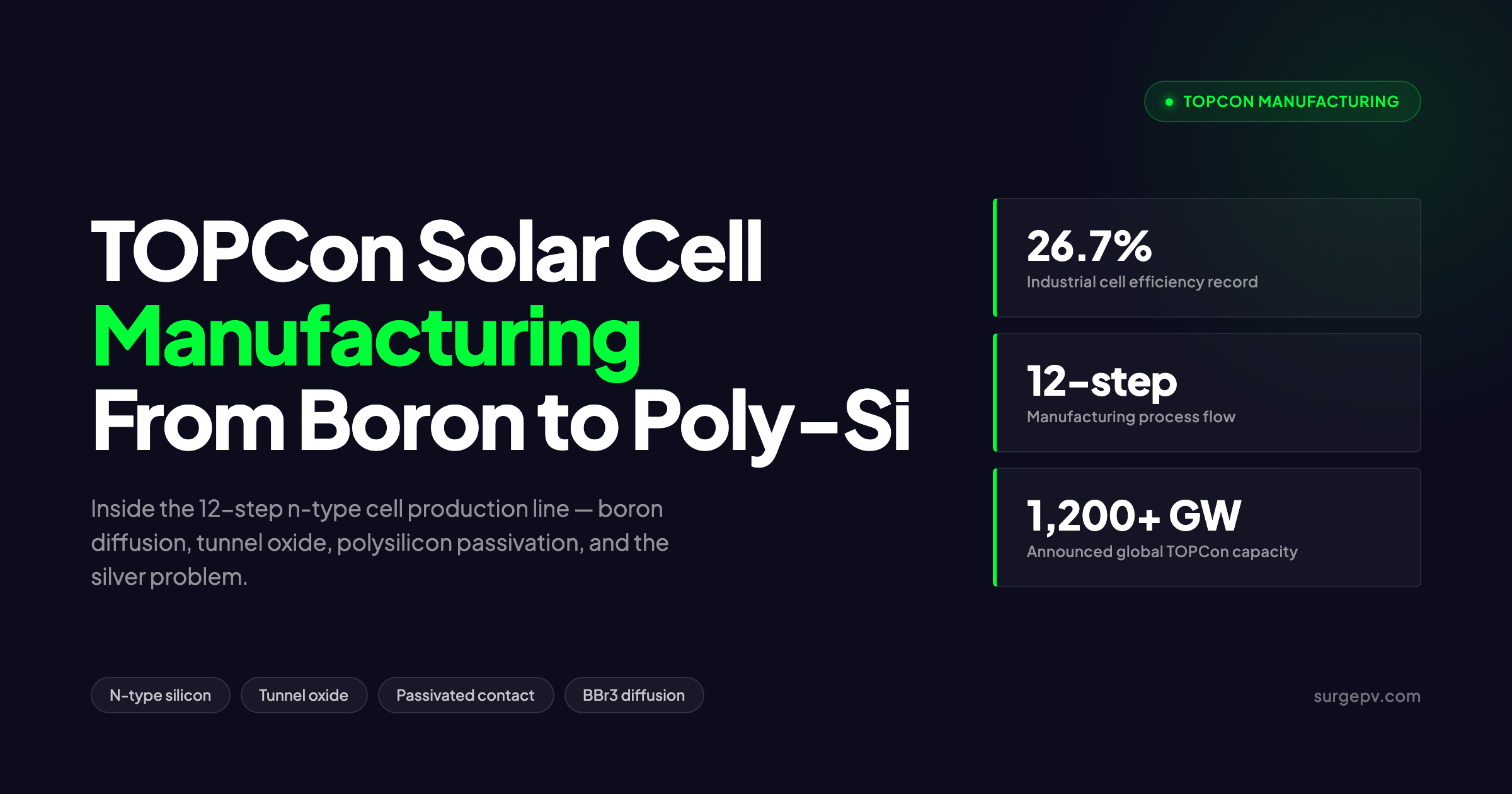 TOPCON MANUFACTURING

TOPCon Solar Cell
Manufacturing
From Boron to Poly-Si

Inside the 12-step n-type cell production line — boron diffusion, tunnel oxide, polysilicon passivation, and the silver problem.

26.7%
Industrial cell efficiency record

12-step
Manufacturing process flow

1,200+ GW
Announced global TOPCon capacity

N-type silicon

Tunnel oxide

Passivated contact

BBr3 diffusion

surgepv.com